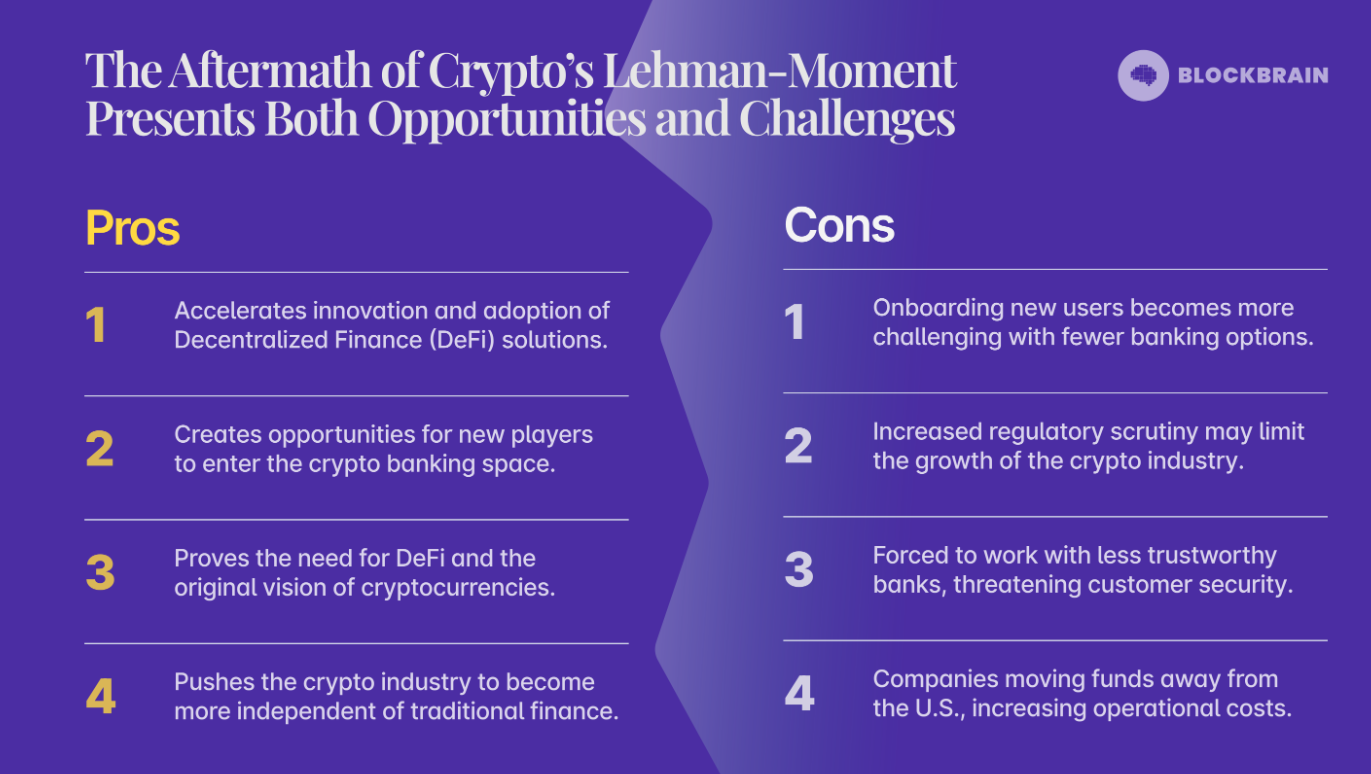 The Aftermath of Crypto's Lehman-Moment Presents Both Opportunities and Challenges

BLOCKBRAIN

Pros

1 Accelerates innovation and adoption of Decentralized Finance (DeFi) solutions.

2 Creates opportunities for new players to enter the crypto banking space.

3 Proves the need for DeFi and the original vision of cryptocurrencies.

4 Pushes the crypto industry to become more independent of traditional finance.

Cons

1 Onboarding new users becomes more challenging with fewer banking options.

2 Increased regulatory scrutiny may limit the growth of the crypto industry.

3 Forced to work with less trustworthy banks, threatening customer security.

4 Companies moving funds away from the U.S., increasing operational costs.